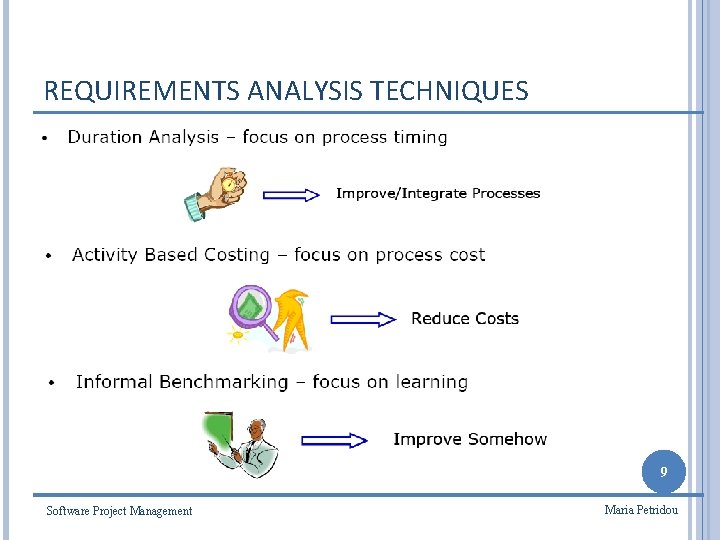 REQUIREMENTS ANALYSIS TECHNIQUES

• Duration Analysis – focus on process timing

Improve/Integrate Processes

• Activity Based Costing – focus on process cost

Reduce Costs

• Informal Benchmarking – focus on learning

Improve Somehow

9

Software Project Management

Maria Petridou